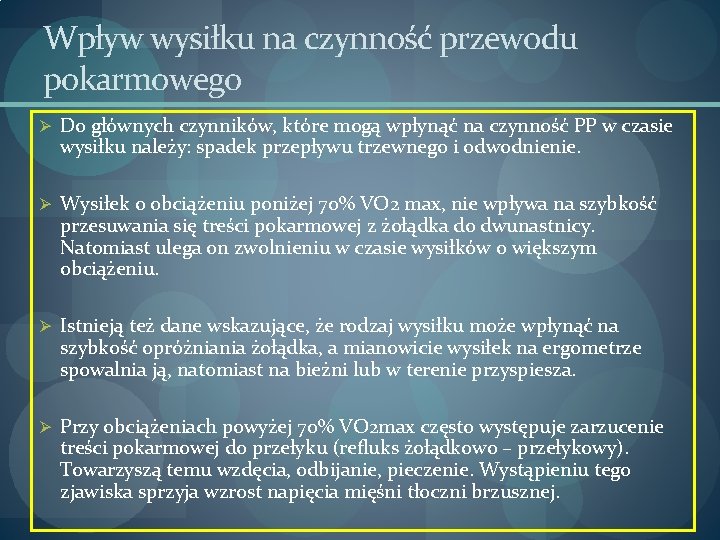 Wpływ wysiłku na czynność przewodu pokarmowego

➢ Do głównych czynników, które mogą wpłynąć na czynność PP w czasie wysiłku należy: spadek przepływu trzewnego i odwodnienie.

➢ Wysiłek o obciążeniu poniżej 70% VO2 max, nie wpływa na szybkość przesuwania się treści pokarmowej z żołądka do dwunastnicy. Natomiast ulega on zwolnieniu w czasie wysiłków o większym obciążeniu.

➢ Istnieją też dane wskazujące, że rodzaj wysiłku może wpłynąć na szybkość opróżniania żołądka, a mianowicie wysiłek na ergometrze spowalnia ją, natomiast na bieżni lub w terenie przyspiesza.

➢ Przy obciążeniach powyżej 70% VO2max często występuje zarzucenie treści pokarmowej do przełyku (refluks żołądkowo – przełykowy). Towarzyszą temu wzdęcia, odbijanie, pieczenie. Wystąpieniu tego zjawiska sprzyja wzrost napięcia mięśni tłoczni brzusznej.